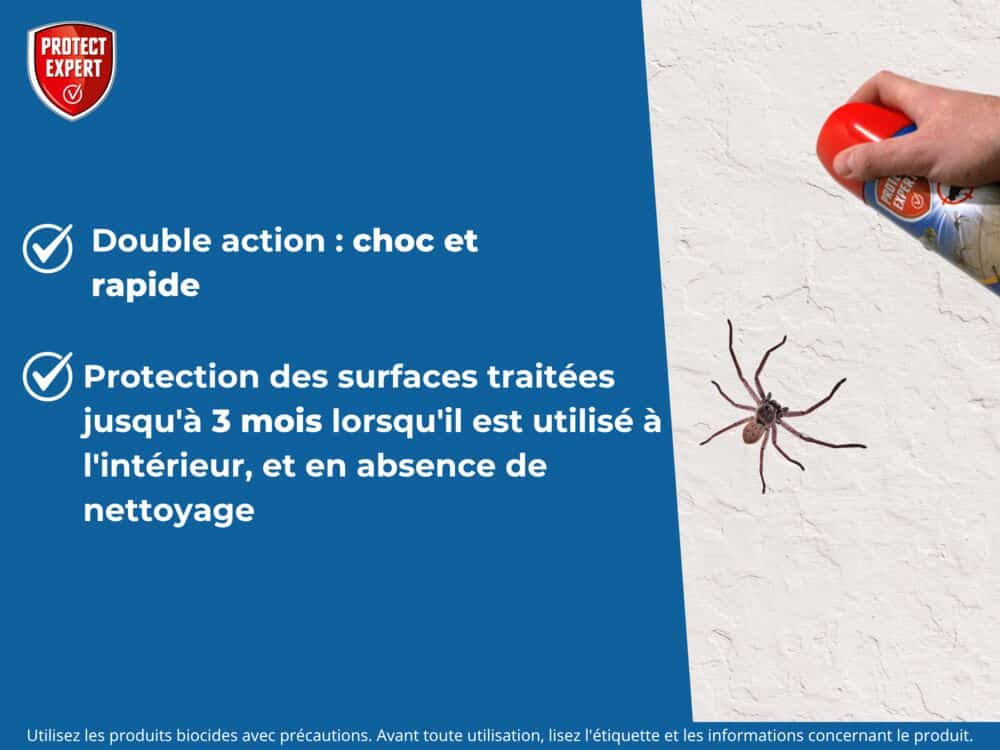 PROTECT EXPERT

Double action : choc et rapide

Protection des surfaces traitées jusqu'à 3 mois lorsqu'il est utilisé à l'intérieur, et en absence de nettoyage

PROTECT EXPERT

Utilisez les produits biocides avec précautions. Avant toute utilisation, lisez l'étiquette et les informations concernant le produit.